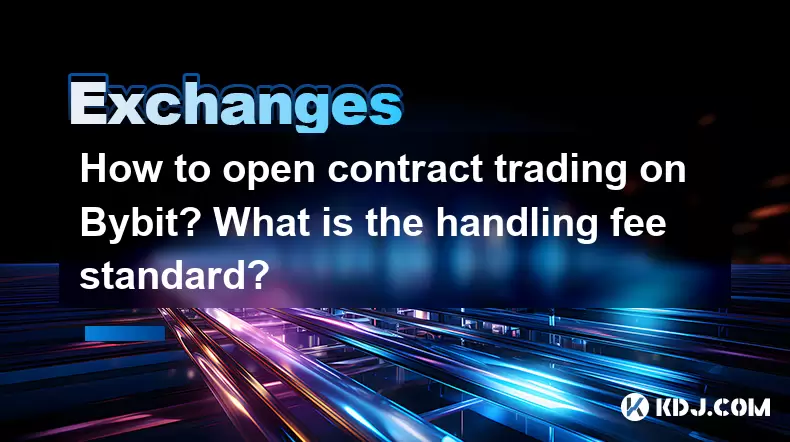 Exchanges

How to open contract trading on Bybit? What is the handling fee standard?

KDJ.COM